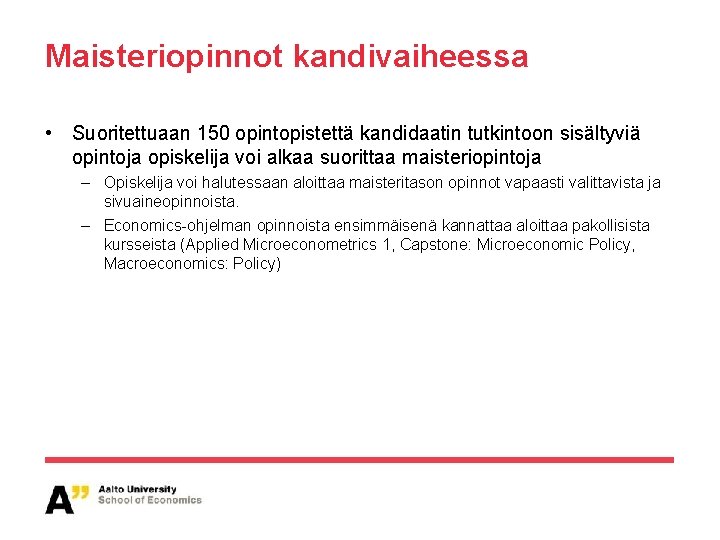 Maisteriopinnot kandivaiheessa

• Suoritettuaan 150 opintopistettä kandidaatin tutkintoon sisältyviä opintoja opiskelija voi alkaa suorittaa maisteriopintoja

– Opiskelija voi halutessaan aloittaa maisteritason opinnot vapaasti valittavista ja sivuaineopinnoista.

– Economics-ohjelman opinnoista ensimmäisenä kannattaa aloittaa pakollisista kursseista (Applied Microeconometrics 1, Capstone: Microeconomic Policy, Macroeconomics: Policy)

A" Aalto University
School of Economics